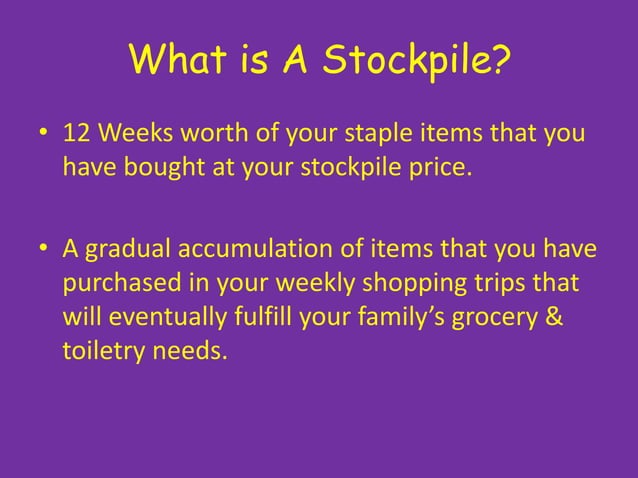 What is A Stockpile?

• 12 Weeks worth of your staple items that you have bought at your stockpile price.

• A gradual accumulation of items that you have purchased in your weekly shopping trips that will eventually fulfill your family's grocery & toiletry needs.